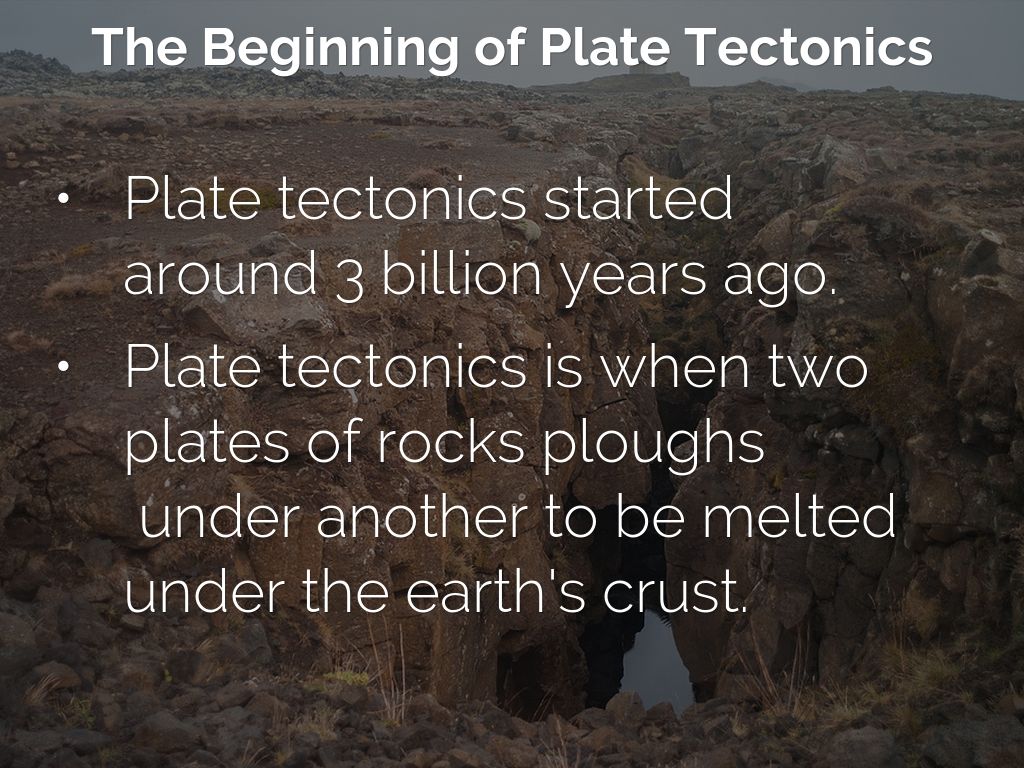 The Beginning of Plate Tectonics

• Plate tectonics started around 3 billion years ago.

• Plate tectonics is when two plates of rocks ploughs under another to be melted under the earth's crust.